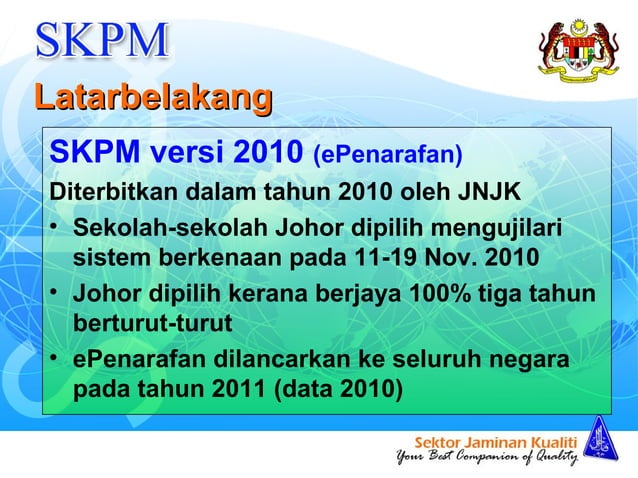 SKPM

Latarbelakang

SKPM versi 2010 (ePenarafan)

Diterbitkan dalam tahun 2010 oleh JNJK

• Sekolah-sekolah Johor dipilih mengujilari sistem berkenaan pada 11-19 Nov. 2010

• Johor dipilih kerana berjaya 100% tiga tahun berturut-turut

• ePenarafan dilancarkan ke seluruh negara pada tahun 2011 (data 2010)

Sektor Jaminan Kualiti
Your Best Companion of Quality